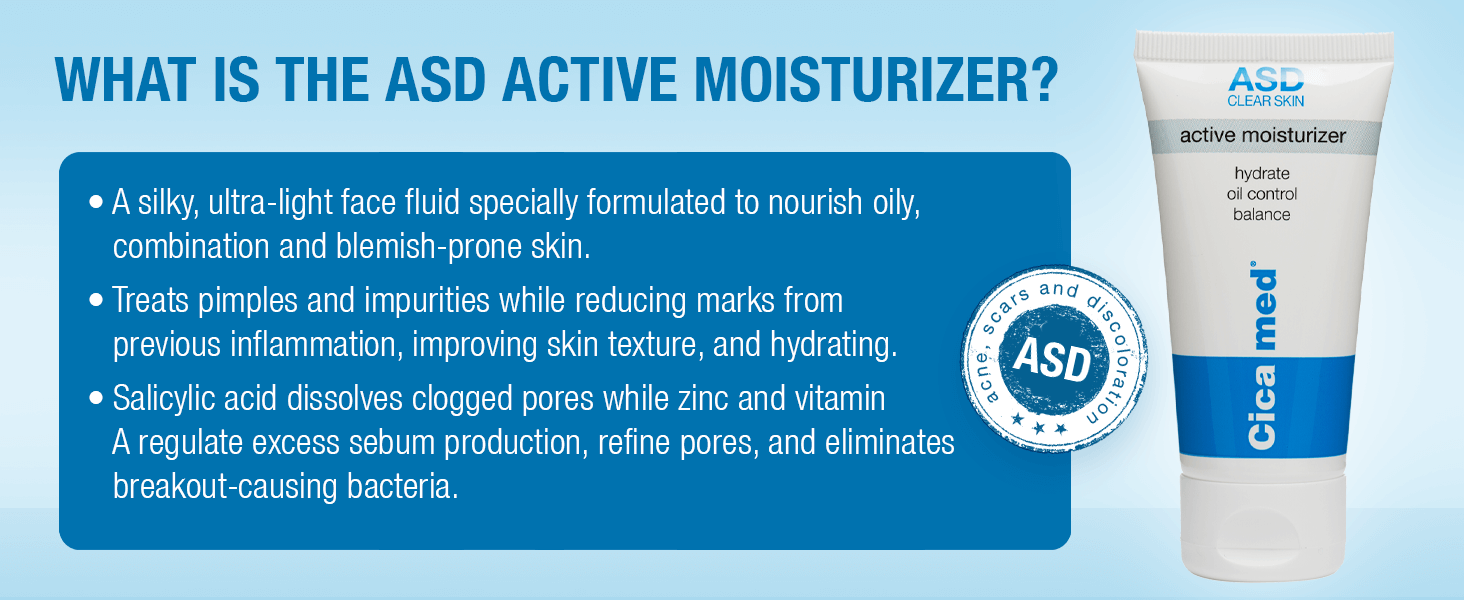 WHAT IS THE ASD ACTIVE MOISTURIZER?

• A silky, ultra-light face fluid specially formulated to nourish oily, combination and blemish-prone skin.

• Treats pimples and impurities while reducing marks from previous inflammation, improving skin texture, and hydrating.

• Salicylic acid dissolves clogged pores while zinc and vitamin A regulate excess sebum production, refine pores, and eliminates breakout-causing bacteria.

acne, scars and discoloration
ASD
★ ★ ★

ASD
CLEAR SKIN
active moisturizer
hydrate
oil control
balance
Cica med®